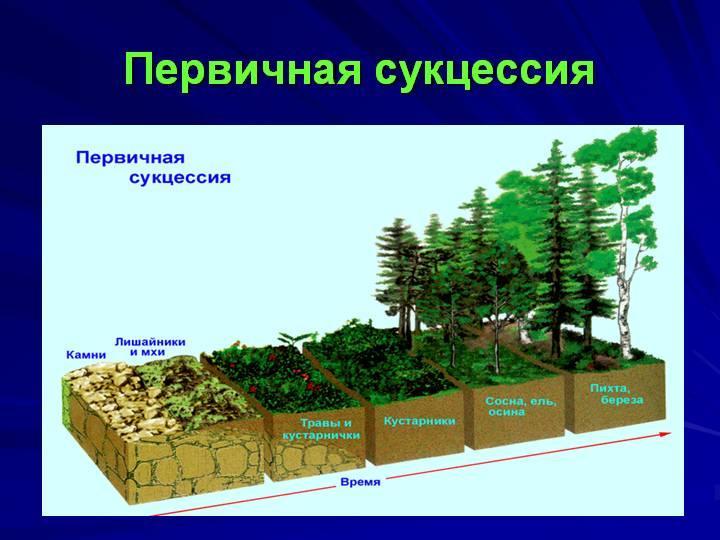 Первичная сукцессия

Первичная сукцессия

Камни

Лишайники и мхи

Травы и кустарнички

Кустарники

Сосна, ель, осина

Пихта, береза

Время